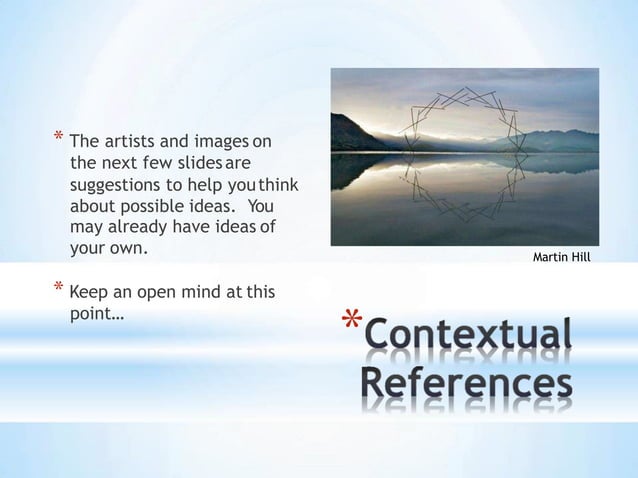 * The artists and images on the next few slides are suggestions to help you think about possible ideas. You may already have ideas of your own.

* Keep an open mind at this point…

Martin Hill

*Contextual References